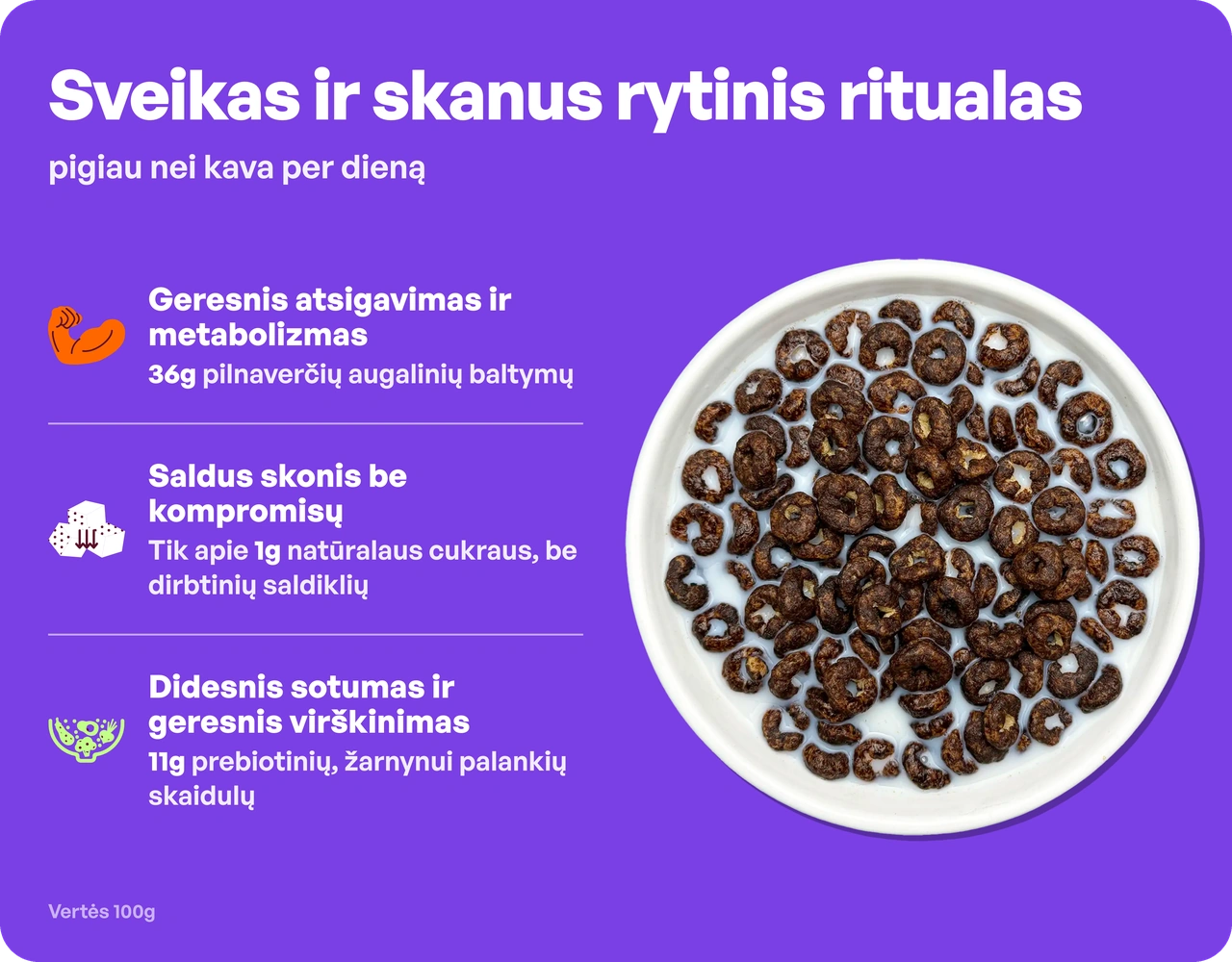 Sveikas ir skanus rytinis ritualas

pigiau nei kava per dieną

Geresnis atsigavimas ir metabolizmas

36g pilnaverčių augalinių baltymų

Saldus skonis be kompromisų

Tik apie 1g natūralaus cukraus, be dirbtinių saldiklių

Didesnis sotumas ir geresnis virškinimas

11g prebiotinių, žarnynui palankių skaidulų

Vertės 100g